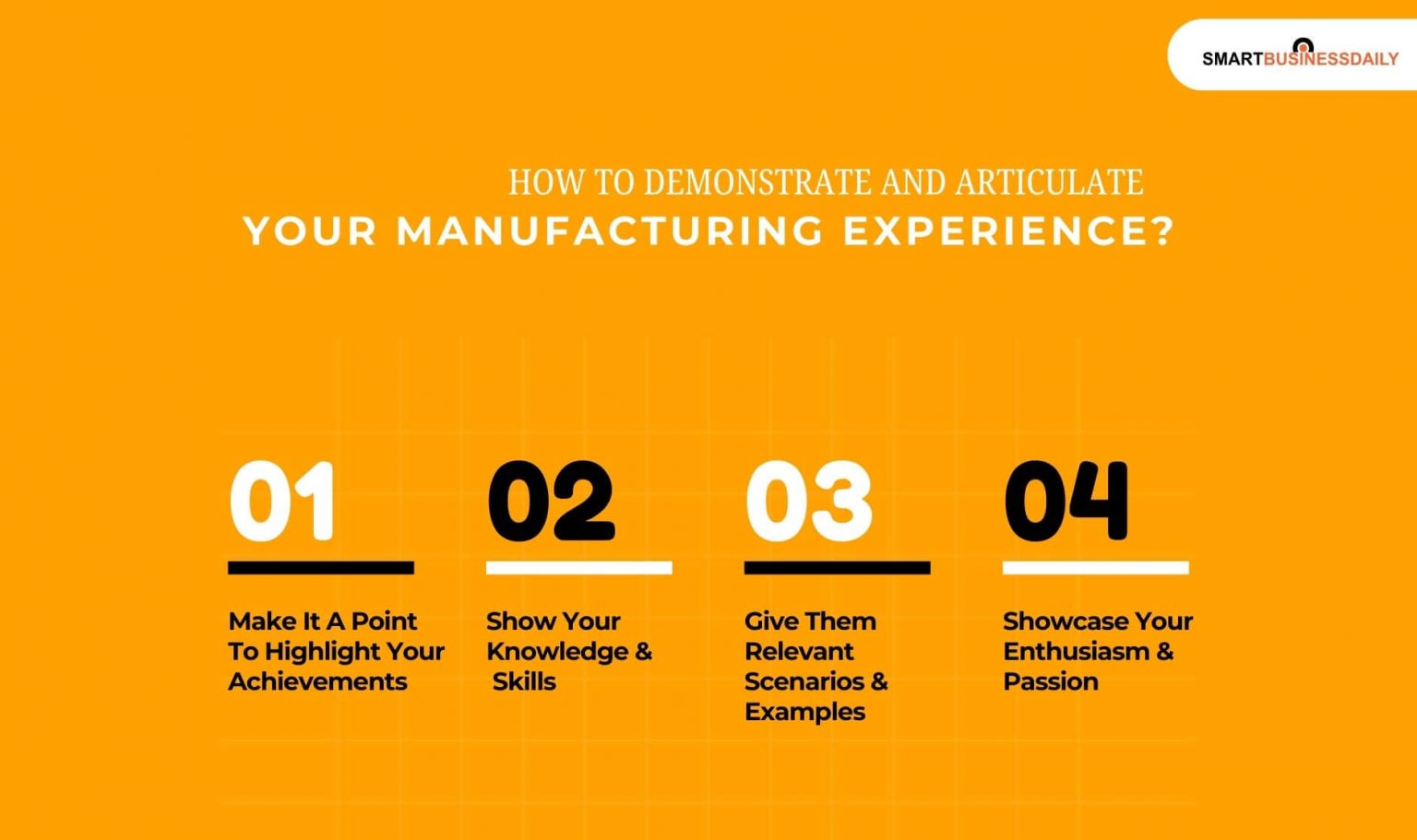 SMARTBUSINESSDAILY

HOW TO DEMONSTRATE AND ARTICULATE
YOUR MANUFACTURING EXPERIENCE?

01

Make It A Point To Highlight Your Achievements

02

Show Your Knowledge & Skills

03

Give Them Relevant Scenarios & Examples

04

Showcase Your Enthusiasm & Passion